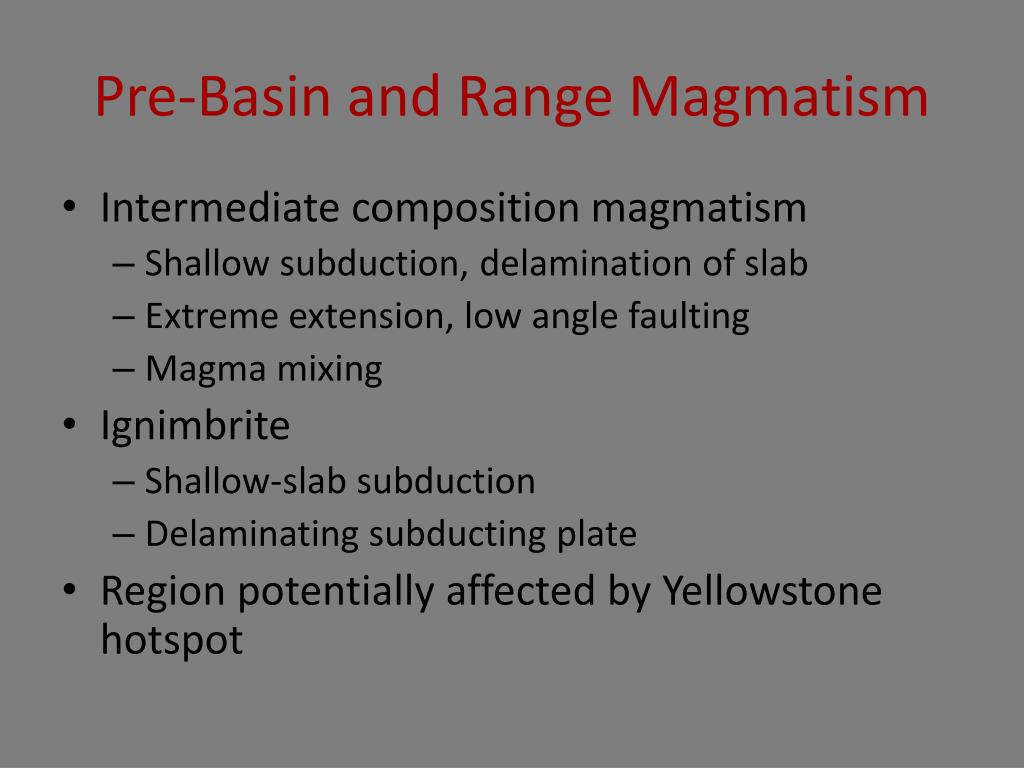 Pre-Basin and Range Magmatism

• Intermediate composition magmatism
– Shallow subduction, delamination of slab
– Extreme extension, low angle faulting
– Magma mixing
• Ignimbrite
– Shallow-slab subduction
– Delaminating subducting plate
• Region potentially affected by Yellowstone hotspot